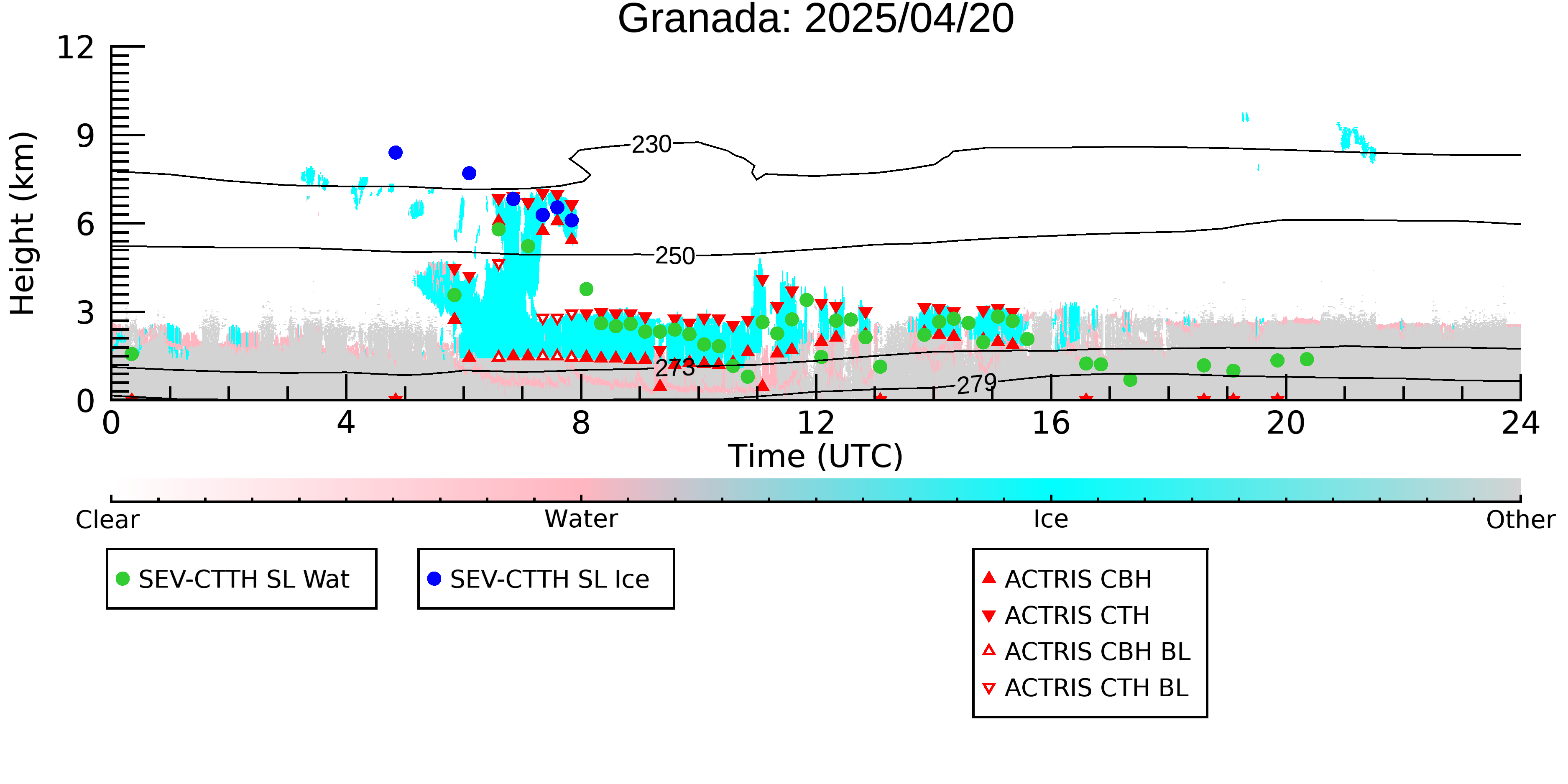 Granada: 2025/04/20

Height (km)

12
9
6
3
0

230
250
273
279

0
4
8
12
16
20
24

Time (UTC)

Clear
Water
Ice
Other

SEV-CTTH SL Wat
SEV-CTTH SL Ice

ACTRIS CBH
ACTRIS CTH
ACTRIS CBH BL
ACTRIS CTH BL